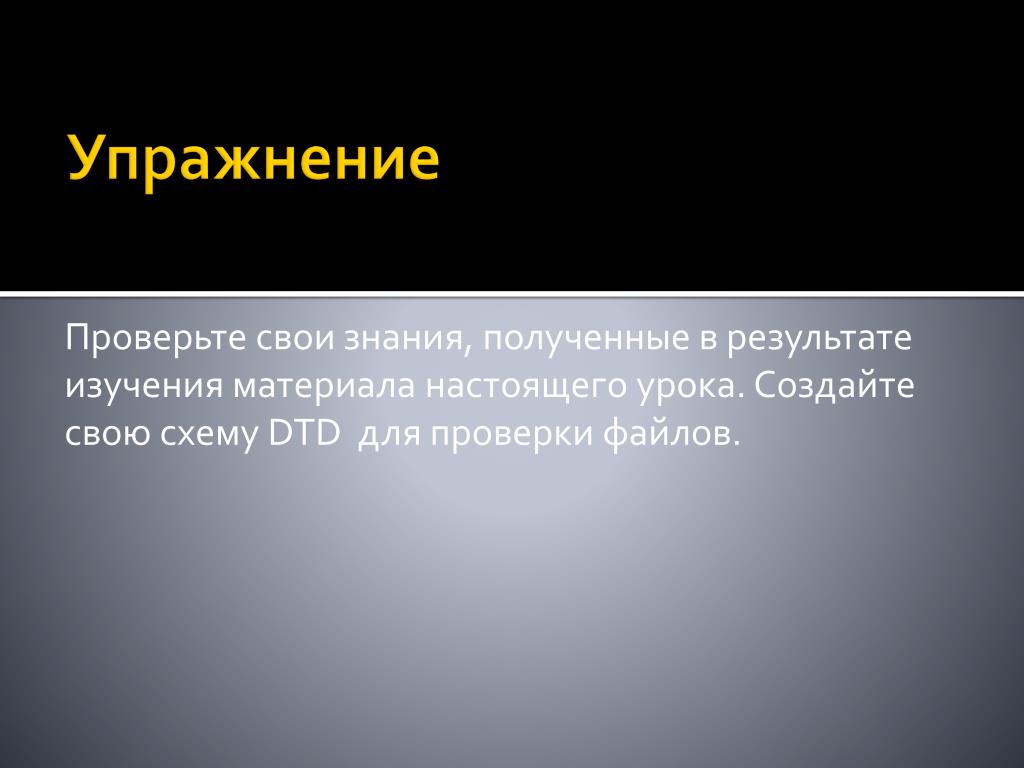 Упражнение

Проверьте свои знания, полученные в результате изучения материала настоящего урока. Создайте свою схему DTD  для проверки файлов.